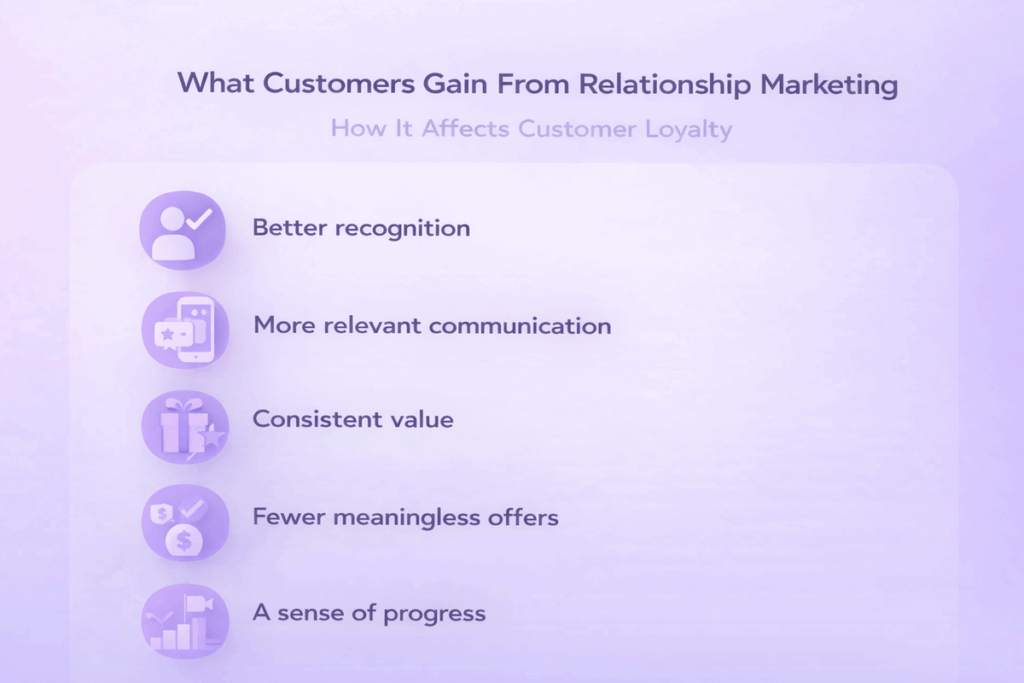 What Customers Gain From Relationship Marketing

How It Affects Customer Loyalty

Better recognition

More relevant communication

Consistent value

Fewer meaningless offers

A sense of progress